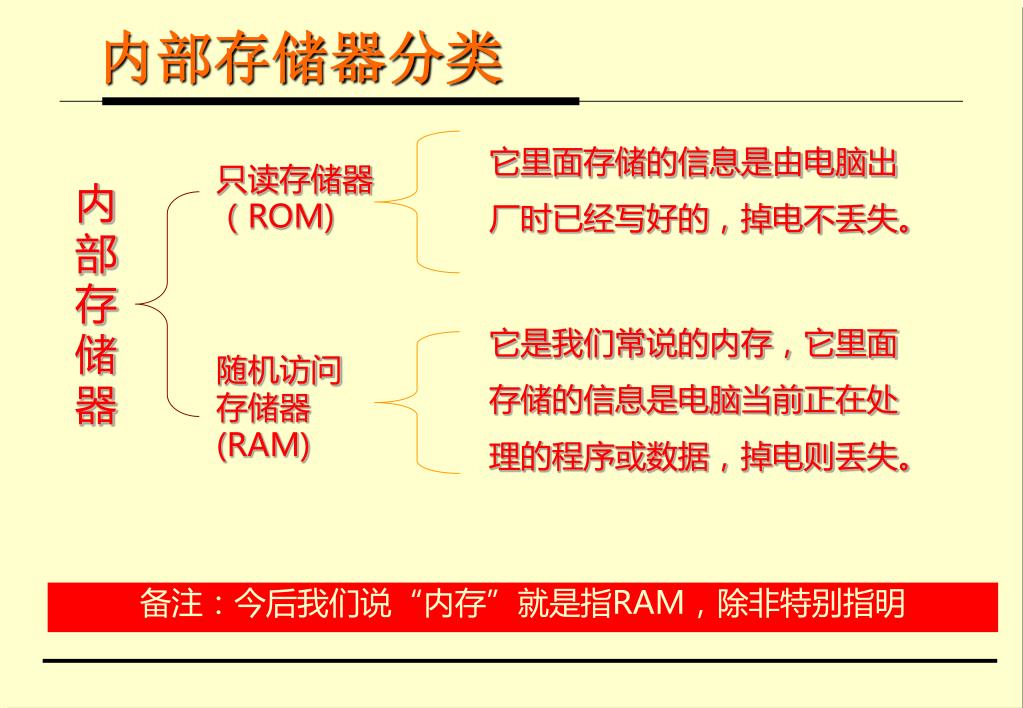 内部存储器分类

内部存储器

只读存储器（ROM)

它里面存储的信息是由电脑出厂时已经写好的，掉电不丢失。

随机访问存储器(RAM)

它是我们常说的内存，它里面存储的信息是电脑当前正在处理的程序或数据，掉电则丢失。

备注：今后我们说“内存”就是指RAM，除非特别指明